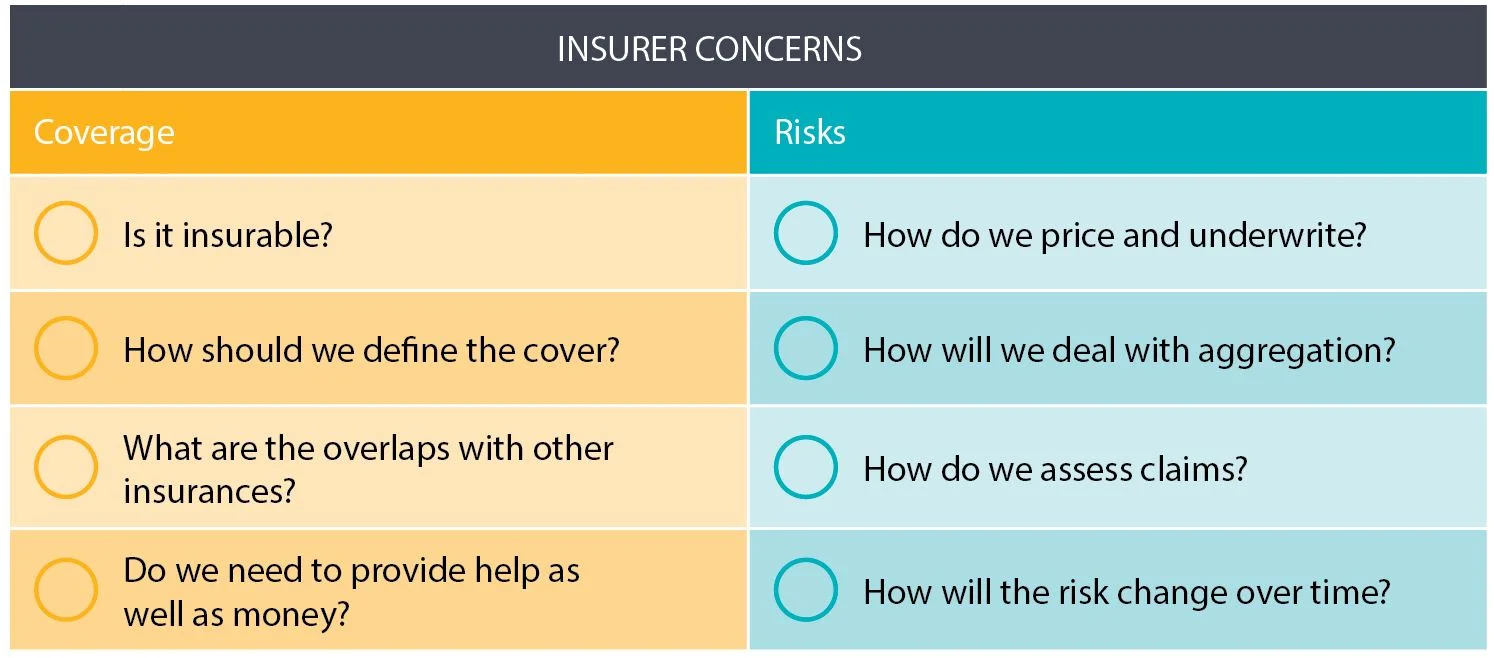 INSURER CONCERNS

| Coverage | Risks |
|---|---|
| Is it insurable? | How do we price and underwrite? |
| How should we define the cover? | How will we deal with aggregation? |
| What are the overlaps with other insurances? | How do we assess claims? |
| Do we need to provide help as well as money? | How will the risk change over time? |